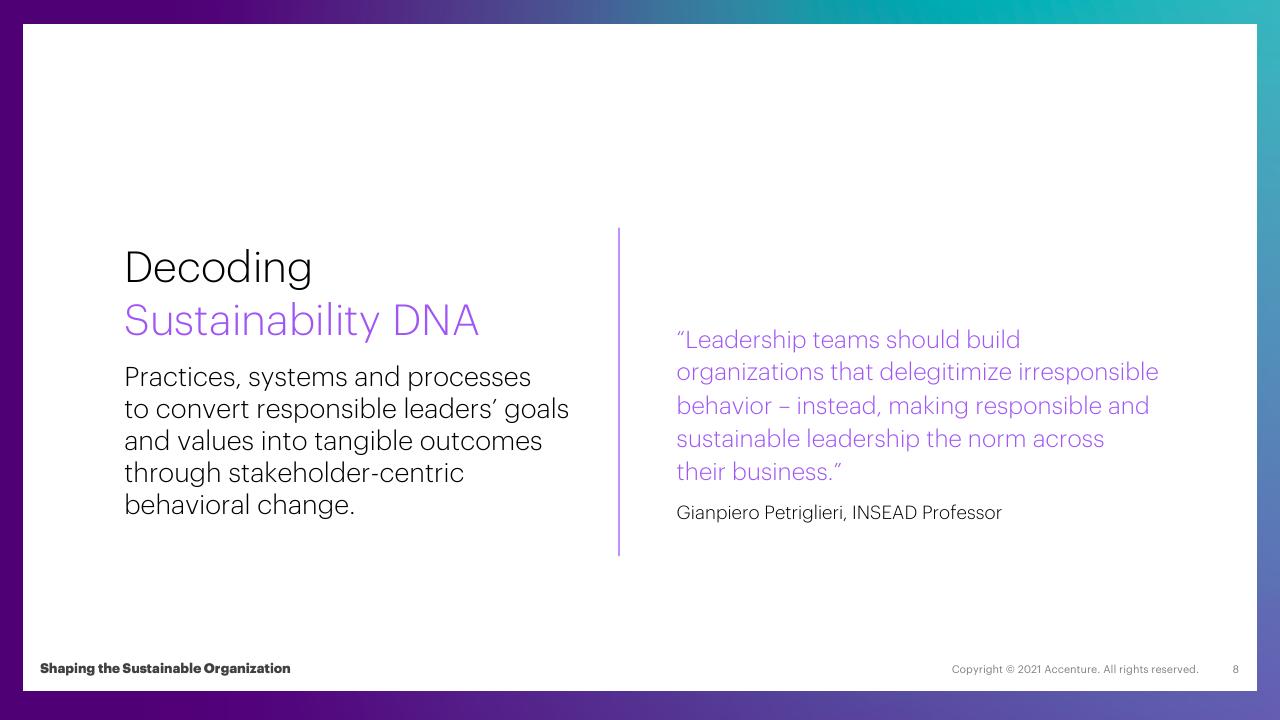 Decoding
Sustainability DNA

Practices, systems and processes to convert responsible leaders’ goals and values into tangible outcomes through stakeholder-centric behavioral change.

“Leadership teams should build organizations that delegitimize irresponsible behavior – instead, making responsible and sustainable leadership the norm across their business.”

Gianpiero Petriglieri, INSEAD Professor

Shaping the Sustainable Organization

Copyright © 2021 Accenture. All rights reserved.

8